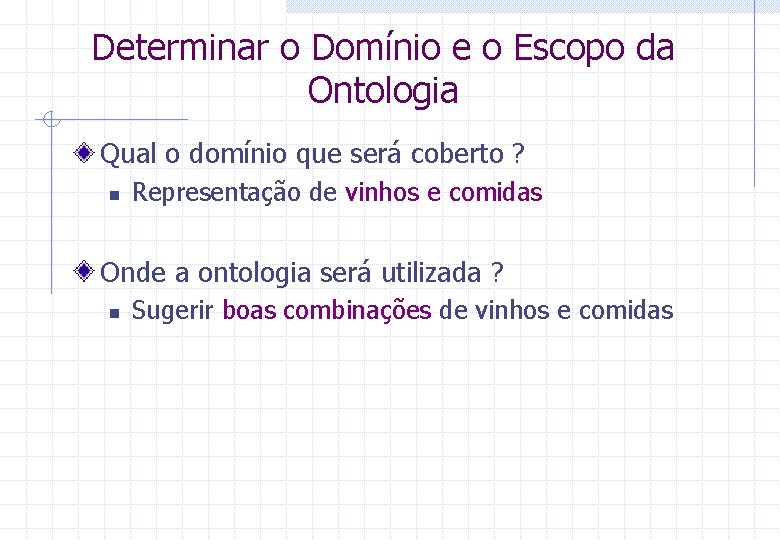 Determinar o Domínio e o Escopo da Ontologia

Qual o domínio que será coberto ?

Representação de vinhos e comidas

Onde a ontologia será utilizada ?

Sugerir boas combinações de vinhos e comidas